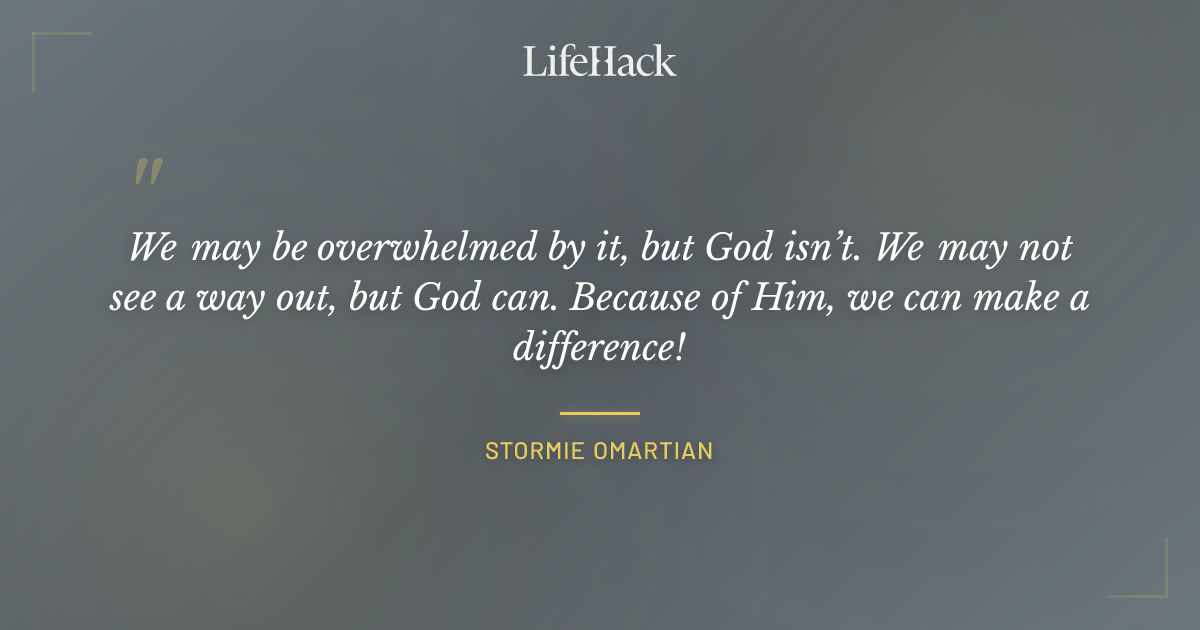 LifeHack

"

We may be overwhelmed by it, but God isn't. We may not see a way out, but God can. Because of Him, we can make a difference!

STORMIE OMARTIAN